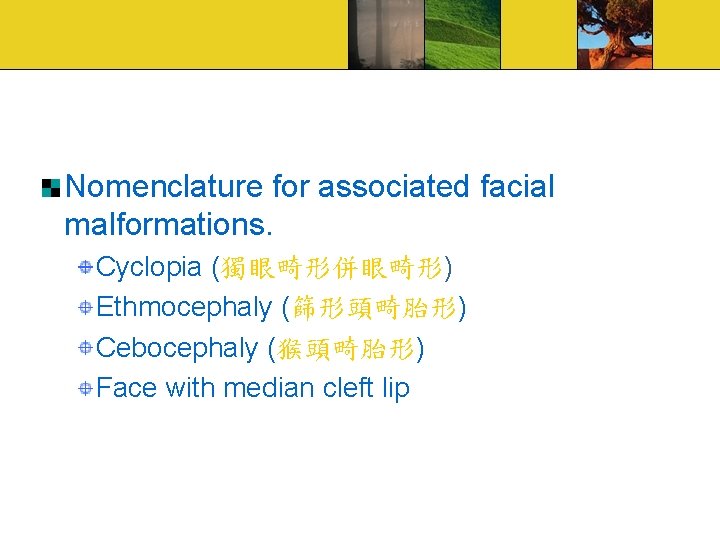 Nomenclature for associated facial malformations.

Cyclopia (獨眼畸形併眼畸形)

Ethmocephaly (篩形頭畸胎形)

Cebocephaly (猴頭畸胎形)

Face with median cleft lip